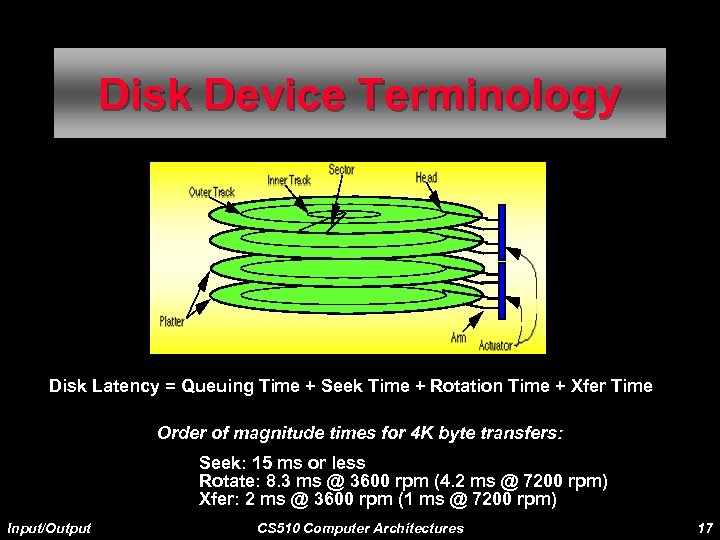 Disk Device Terminology

Outer Track
Inner Track
Sector
Head
Platter
Arm
Actuator

Disk Latency = Queuing Time + Seek Time + Rotation Time + Xfer Time

Order of magnitude times for 4K byte transfers:

Seek: 15 ms or less
Rotate: 8.3 ms @ 3600 rpm (4.2 ms @ 7200 rpm)
Xfer: 2 ms @ 3600 rpm (1 ms @ 7200 rpm)

Input/Output
CS510 Computer Architectures
17